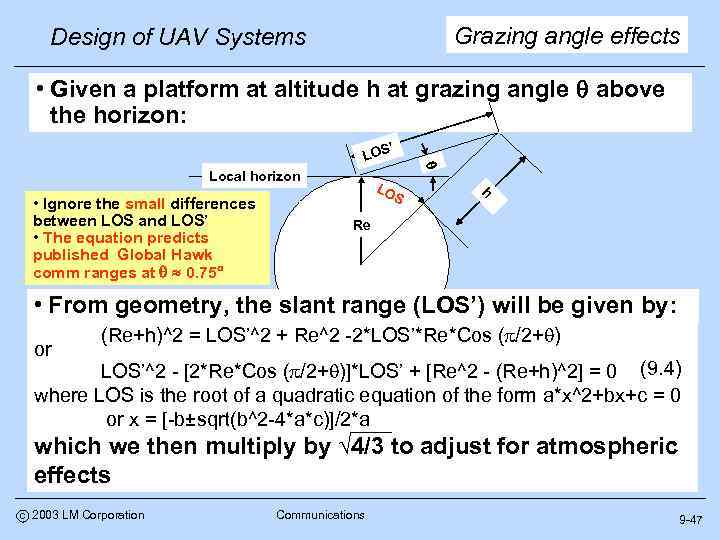 Design of UAV Systems

Grazing angle effects

• Given a platform at altitude h at grazing angle $\theta$ above the horizon:

LOS'

$\theta$

Local horizon

LOS

h

Re

• Ignore the small differences between LOS and LOS'
• The equation predicts published Global Hawk comm ranges at $\theta \approx 0.75°$

• From geometry, the slant range (LOS') will be given by:

(Re+h)^2 = LOS'^2 + Re^2 -2*LOS'*Re*Cos ($\pi$/2+$\theta$)
or
LOS'^2 - [2*Re*Cos ($\pi$/2+$\theta$)]*LOS' + [Re^2 - (Re+h)^2] = 0 (9.4)
where LOS is the root of a quadratic equation of the form a*x^2+bx+c = 0
or x = [-b±sqrt(b^2-4*a*c)]/2*a
which we then multiply by $\sqrt{4/3}$ to adjust for atmospheric effects

© 2003 LM Corporation

Communications

9-47